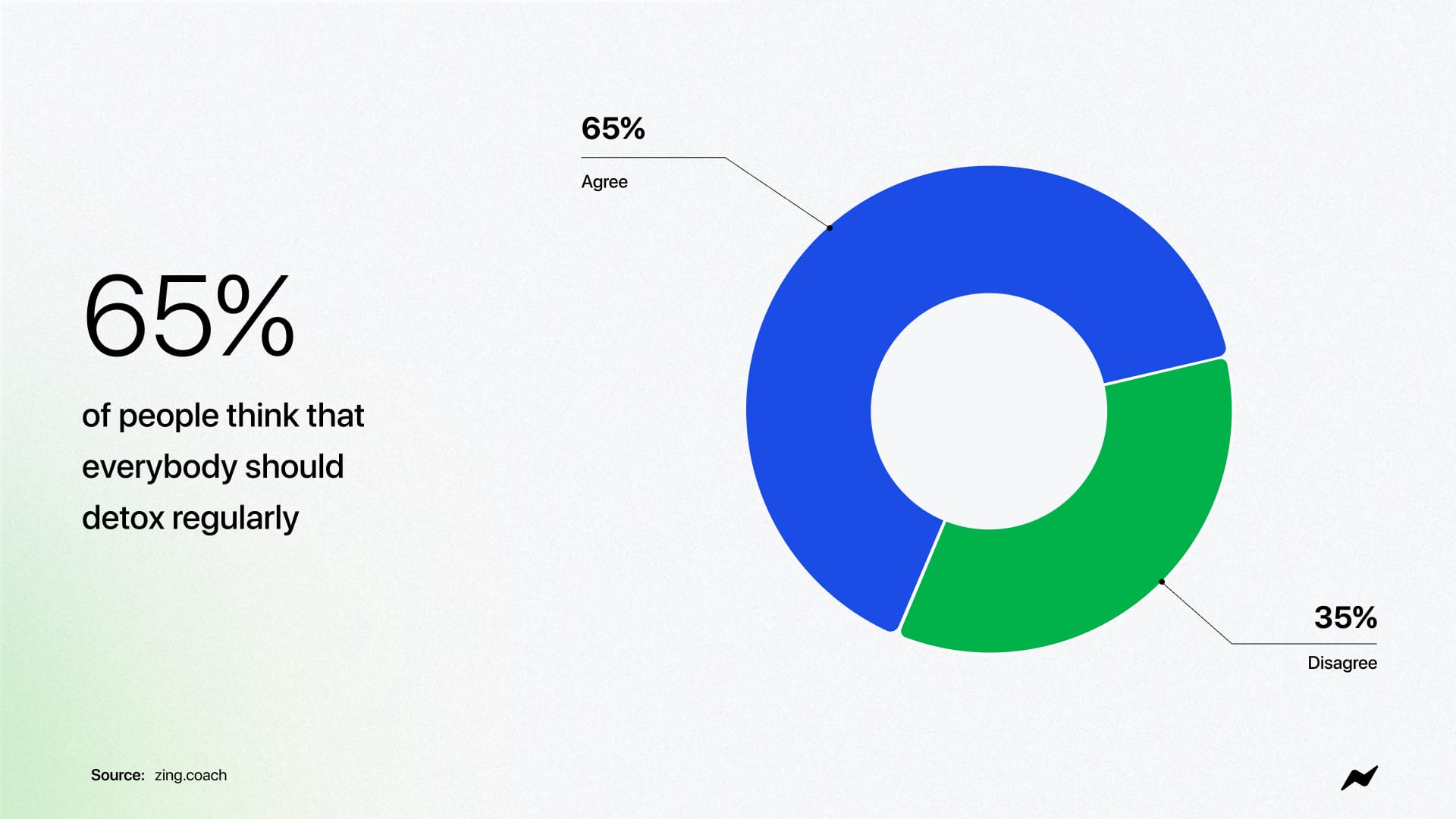 65%

of people think that everybody should detox regularly

65%

Agree

35%

Disagree

Source: zing.coach